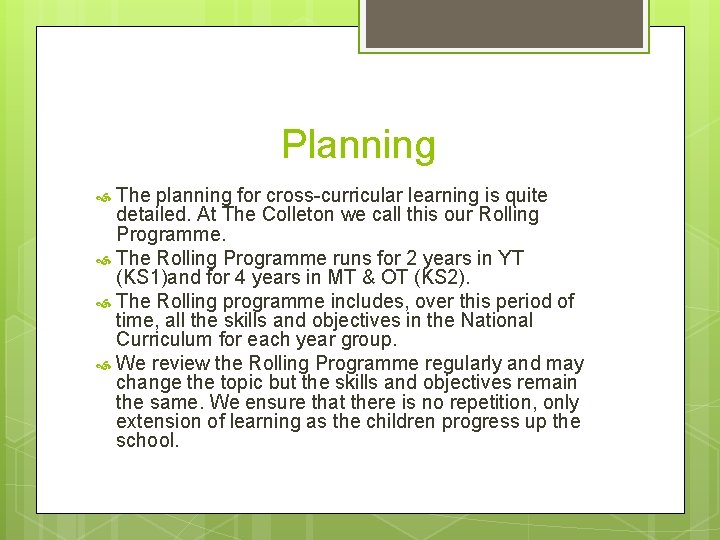 Planning

The planning for cross-curricular learning is quite detailed. At The Colleton we call this our Rolling Programme.

The Rolling Programme runs for 2 years in YT (KS1)and for 4 years in MT & OT (KS2).

The Rolling programme includes, over this period of time, all the skills and objectives in the National Curriculum for each year group.

We review the Rolling Programme regularly and may change the topic but the skills and objectives remain the same. We ensure that there is no repetition, only extension of learning as the children progress up the school.